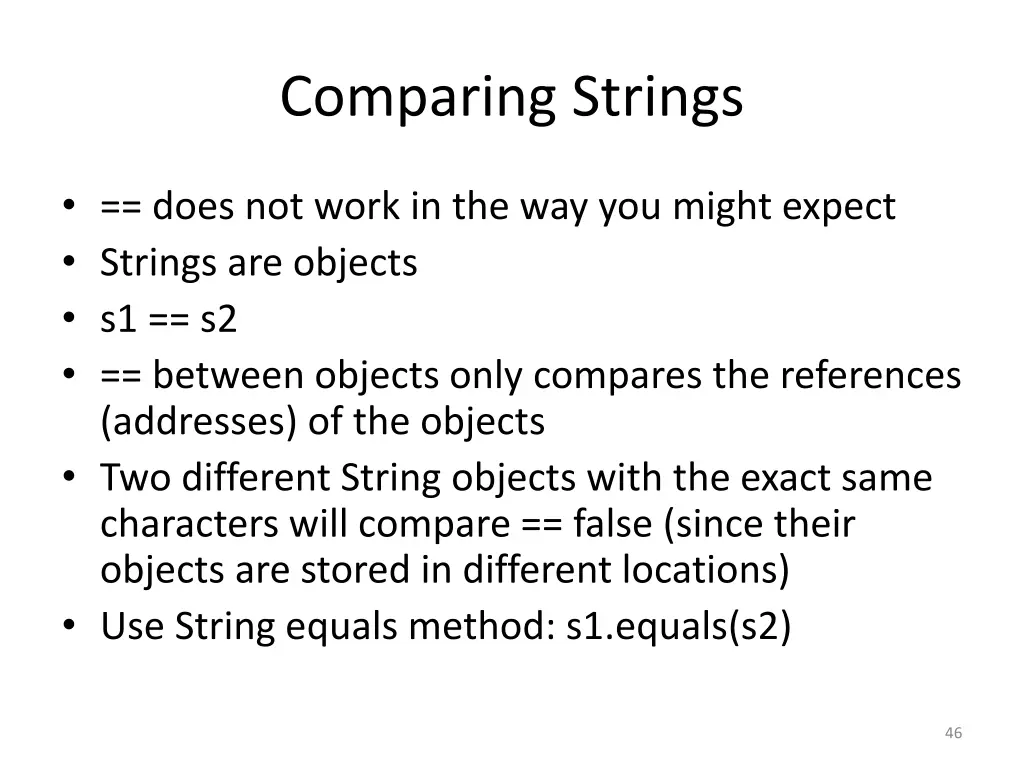 Comparing Strings

• == does not work in the way you might expect
• Strings are objects
• s1 == s2
• == between objects only compares the references (addresses) of the objects
• Two different String objects with the exact same characters will compare == false (since their objects are stored in different locations)
• Use String equals method: s1.equals(s2)

46